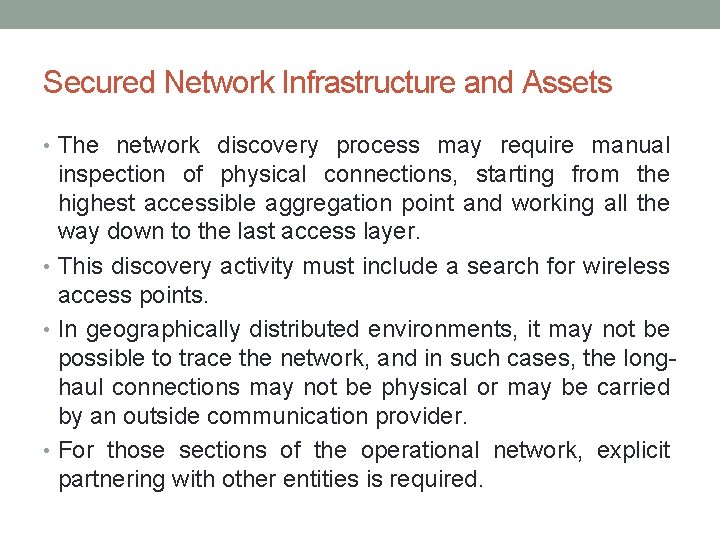 Secured Network Infrastructure and Assets

• The network discovery process may require manual inspection of physical connections, starting from the highest accessible aggregation point and working all the way down to the last access layer.

• This discovery activity must include a search for wireless access points.

• In geographically distributed environments, it may not be possible to trace the network, and in such cases, the long-haul connections may not be physical or may be carried by an outside communication provider.

• For those sections of the operational network, explicit partnering with other entities is required.